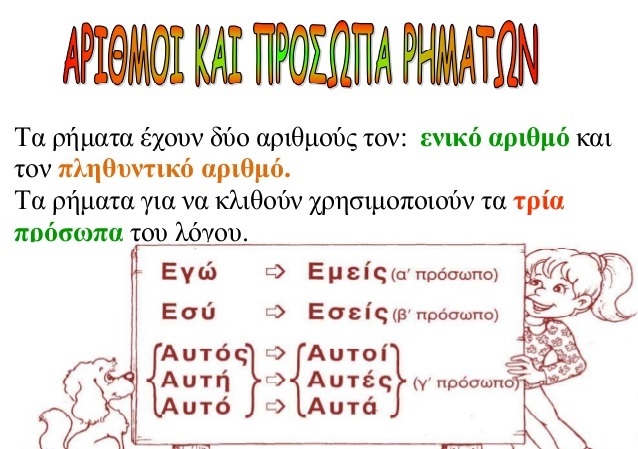 ΑΡΙΘΜΟΙ ΚΑΙ ΠΡΟΣΩΠΑ ΡΗΜΑΤΩΝ

Τα ρήματα έχουν δύο αριθμούς τον: ενικό αριθμό και τον πληθυντικό αριθμό.
Τα ρήματα για να κλιθούν χρησιμοποιούν τα τρία πρόσωπα του λόγου.

Εγώ ⇨ Εμείς (α' πρόσωπο)

Εσύ ⇨ Εσείς (β' πρόσωπο)

Αυτός ⇨ Αυτοί
Αυτή ⇨ Αυτές (γ' πρόσωπο)
Αυτό ⇨ Αυτά